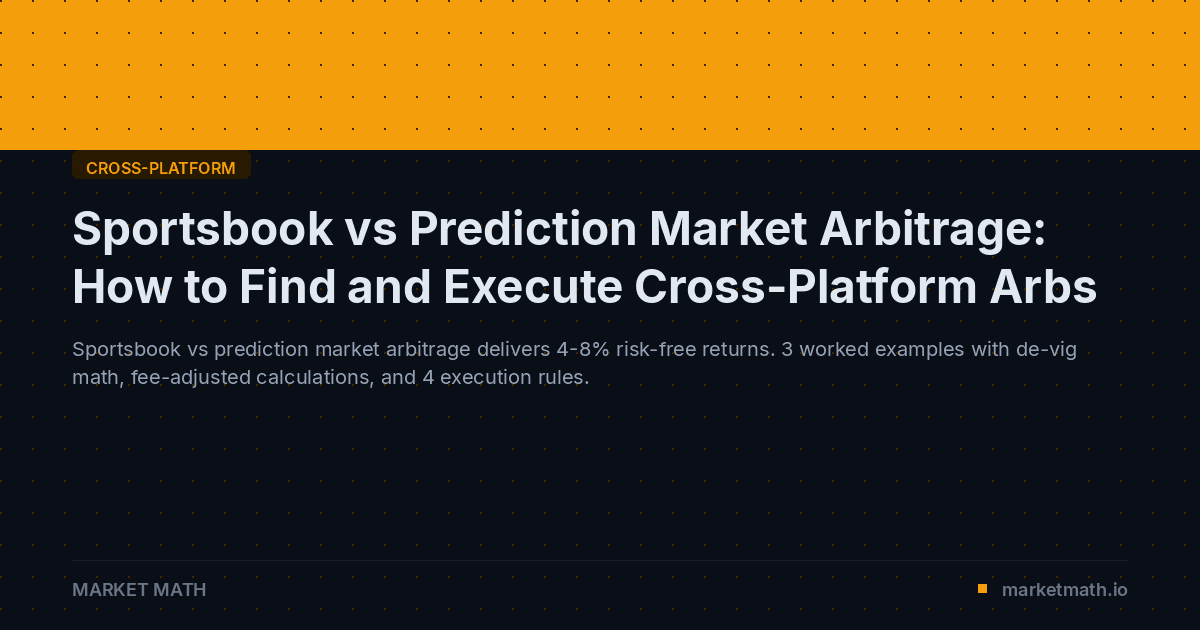 CROSS-PLATFORM

Sportsbook vs Prediction Market Arbitrage: How to Find and Execute Cross-Platform Arbs

Sportsbook vs prediction market arbitrage delivers 4-8% risk-free returns. 3 worked examples with de-vig math, fee-adjusted calculations, and 4 execution rules.

MARKET MATH

marketmath.io